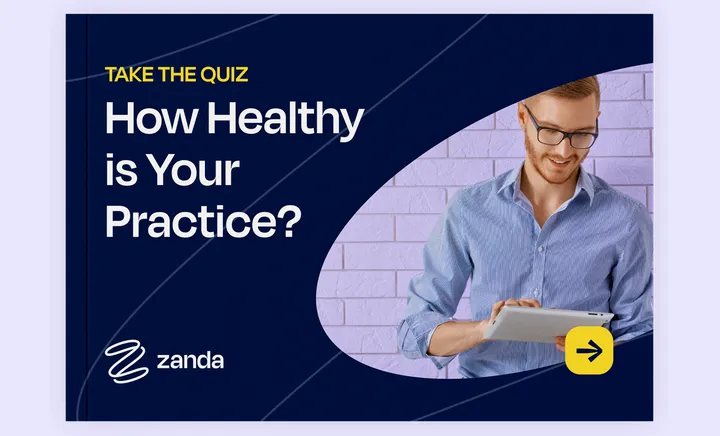 TAKE THE QUIZ

How Healthy is Your Practice?

zanda